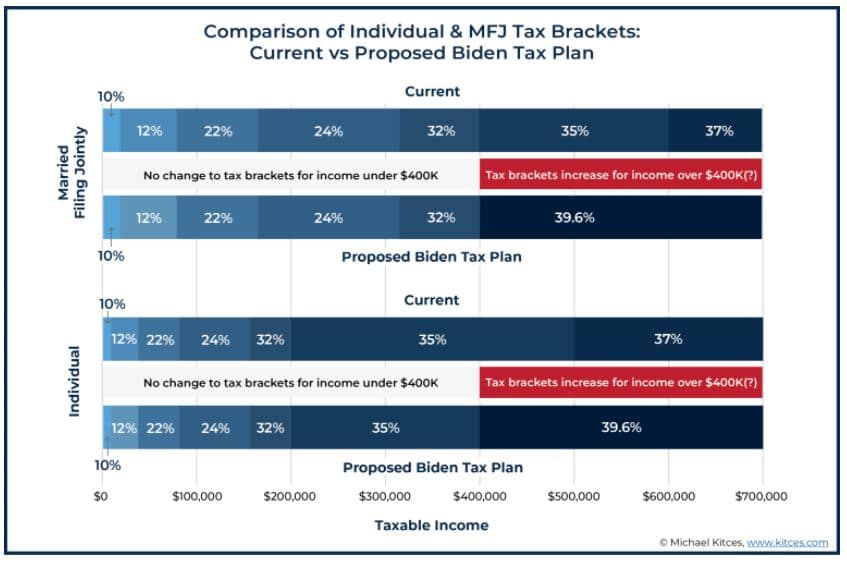 Comparison of Individual & MFJ Tax Brackets:
Current vs Proposed Biden Tax Plan

Married Filing Jointly

Current

10%

12% 22% 24% 32% 35% 37%

No change to tax brackets for income under \$400K

Tax brackets increase for income over \$400K(?)

12% 22% 24% 32% 39.6%

10%

Proposed Biden Tax Plan

Individual

Current

10%

12% 22% 24% 32% 35% 37%

No change to tax brackets for income under \$400K

Tax brackets increase for income over \$400K(?)

12% 22% 24% 32% 35% 39.6%

10%

Proposed Biden Tax Plan

\$0 \$100,000 \$200,000 \$300,000 \$400,000 \$500,000 \$600,000 \$700,000

Taxable Income

© Michael Kitces, www.kitces.com